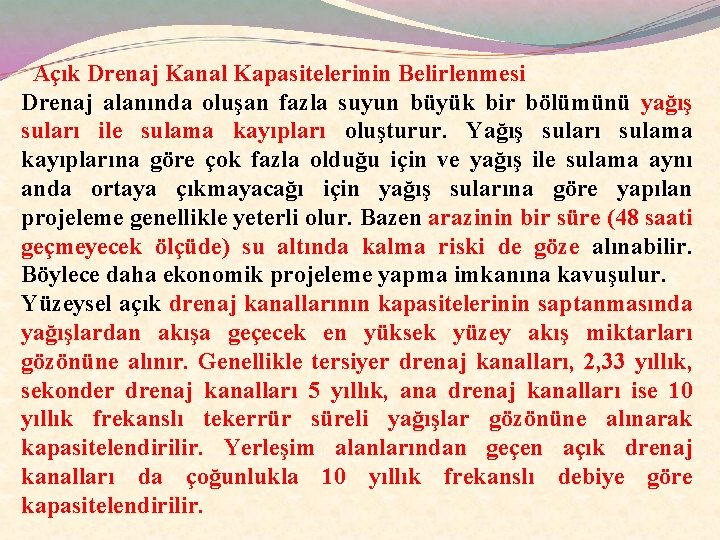 Açık Drenaj Kanal Kapasitelerinin Belirlenmesi

Drenaj alanında oluşan fazla suyun büyük bir bölümünü yağış suları ile sulama kayıpları oluşturur. Yağış suları sulama kayıplarına göre çok fazla olduğu için ve yağış ile sulama aynı anda ortaya çıkmayacağı için yağış sularına göre yapılan projeleme genellikle yeterli olur. Bazen arazinin bir süre (48 saati geçmeyecek ölçüde) su altında kalma riski de göze alınabilir. Böylece daha ekonomik projeleme yapma imkanına kavuşulur.

Yüzeysel açık drenaj kanallarının kapasitelerinin saptanmasında yağışlardan akışa geçecek en yüksek yüzey akış miktarları gözönüne alınır. Genellikle tersiyer drenaj kanalları, 2,33 yıllık, sekonder drenaj kanalları 5 yıllık, ana drenaj kanalları ise 10 yıllık frekanslı tekerrür süreli yağışlar gözönüne alınarak kapasitelendirilir. Yerleşim alanlarından geçen açık drenaj kanalları da çoğunlukla 10 yıllık frekanslı debiye göre kapasitelendirilir.